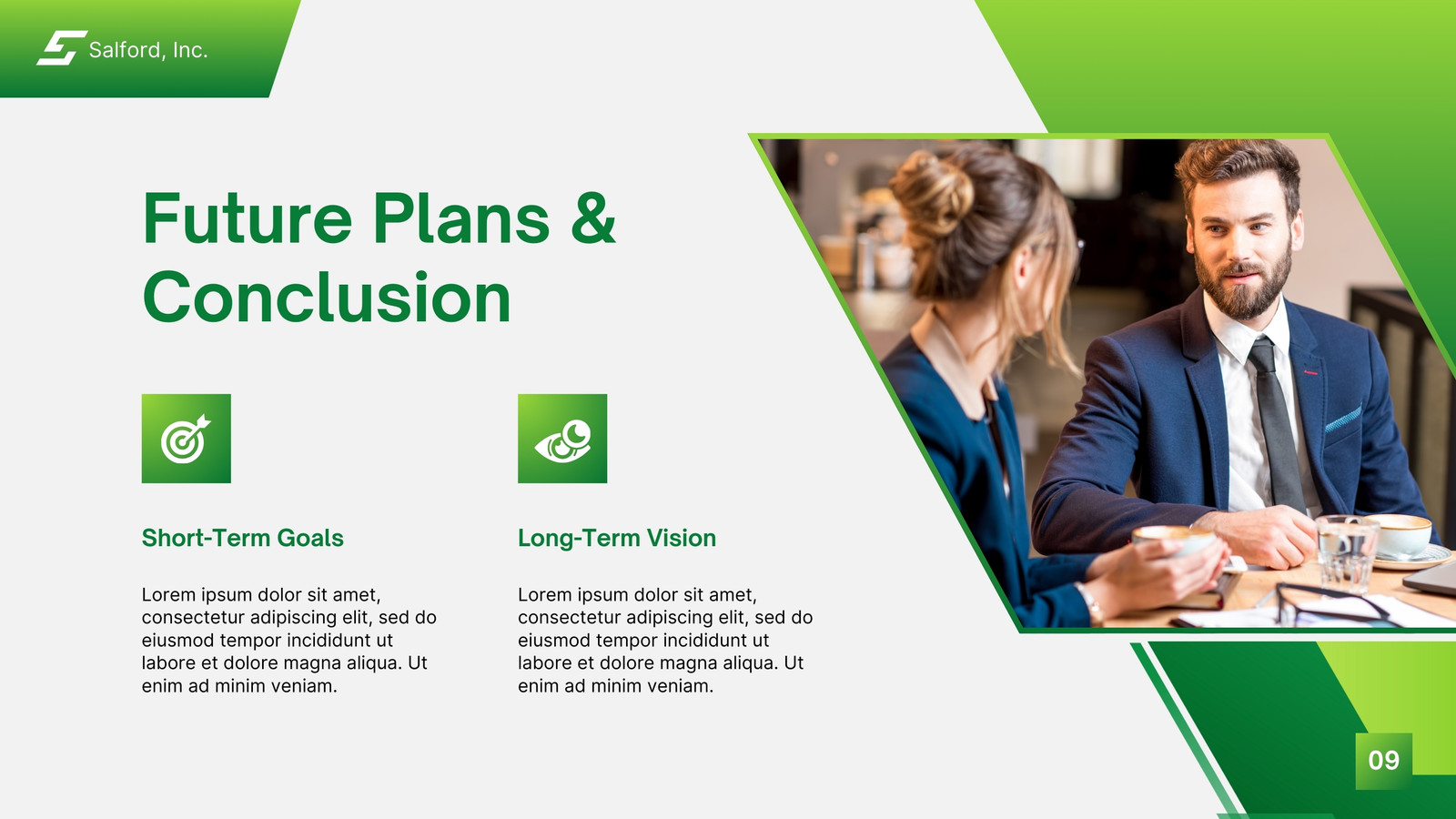 Salford, Inc.

Future Plans & Conclusion

Short-Term Goals

Lorem ipsum dolor sit amet, consectetur adipiscing elit, sed do eiusmod tempor incididunt ut labore et dolore magna aliqua. Ut enim ad minim veniam.

Long-Term Vision

Lorem ipsum dolor sit amet, consectetur adipiscing elit, sed do eiusmod tempor incididunt ut labore et dolore magna aliqua. Ut enim ad minim veniam.

09